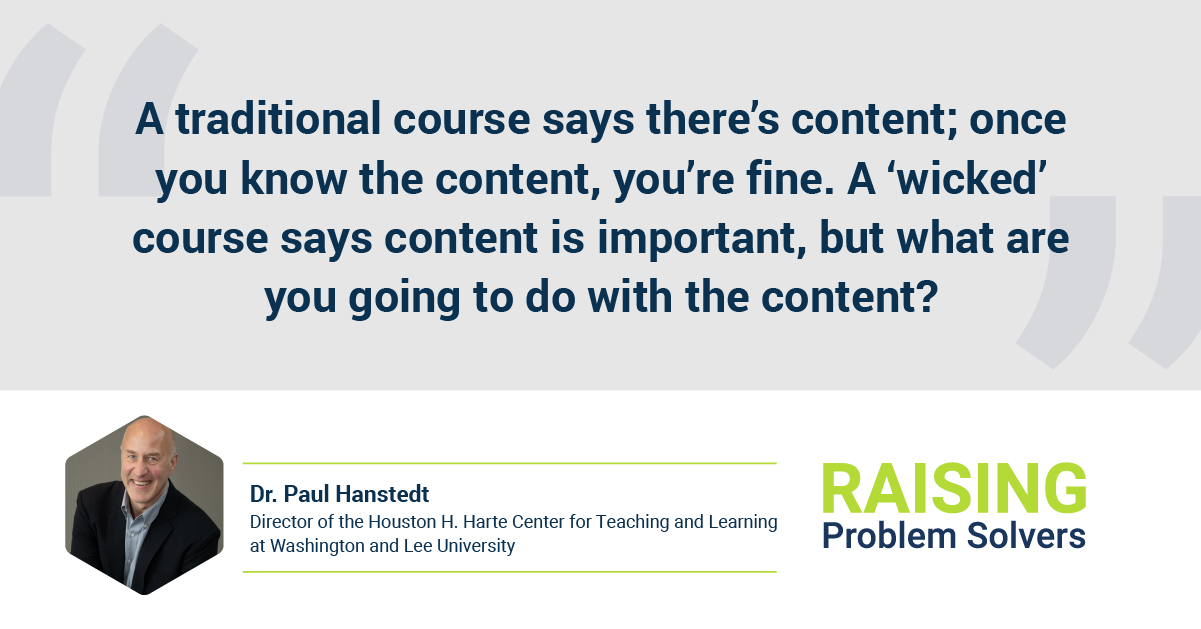 A traditional course says there’s content; once you know the content, you’re fine. A ‘wicked’ course says content is important, but what are you going to do with the content?

Dr. Paul Hanstedt
Director of the Houston H. Harte Center for Teaching and Learning at Washington and Lee University

RAISING
Problem Solvers